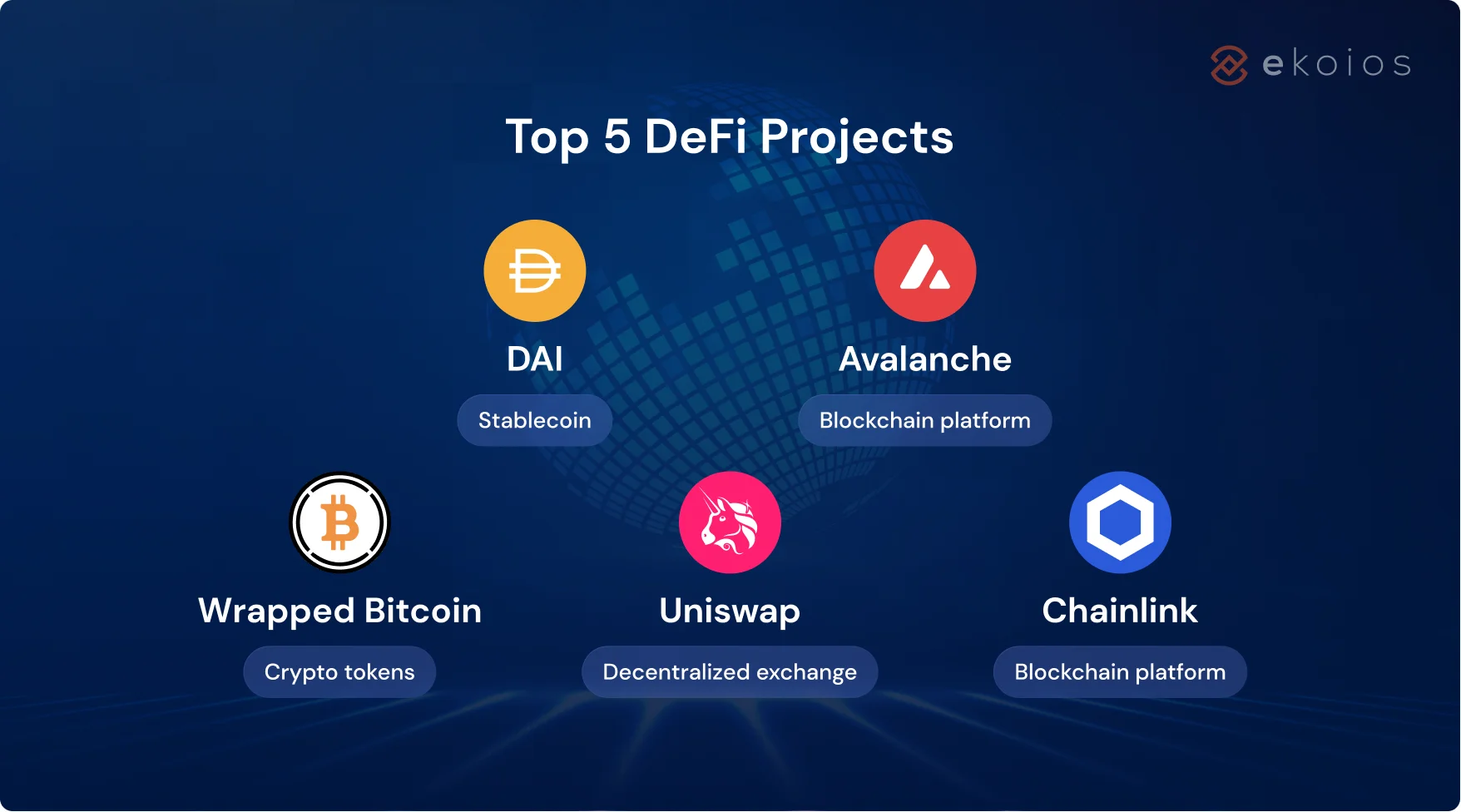 ekoios

Top 5 DeFi Projects

DAI

Stablecoin

Avalanche

Blockchain platform

Wrapped Bitcoin

Crypto tokens

Uniswap

Decentralized exchange

Chainlink

Blockchain platform